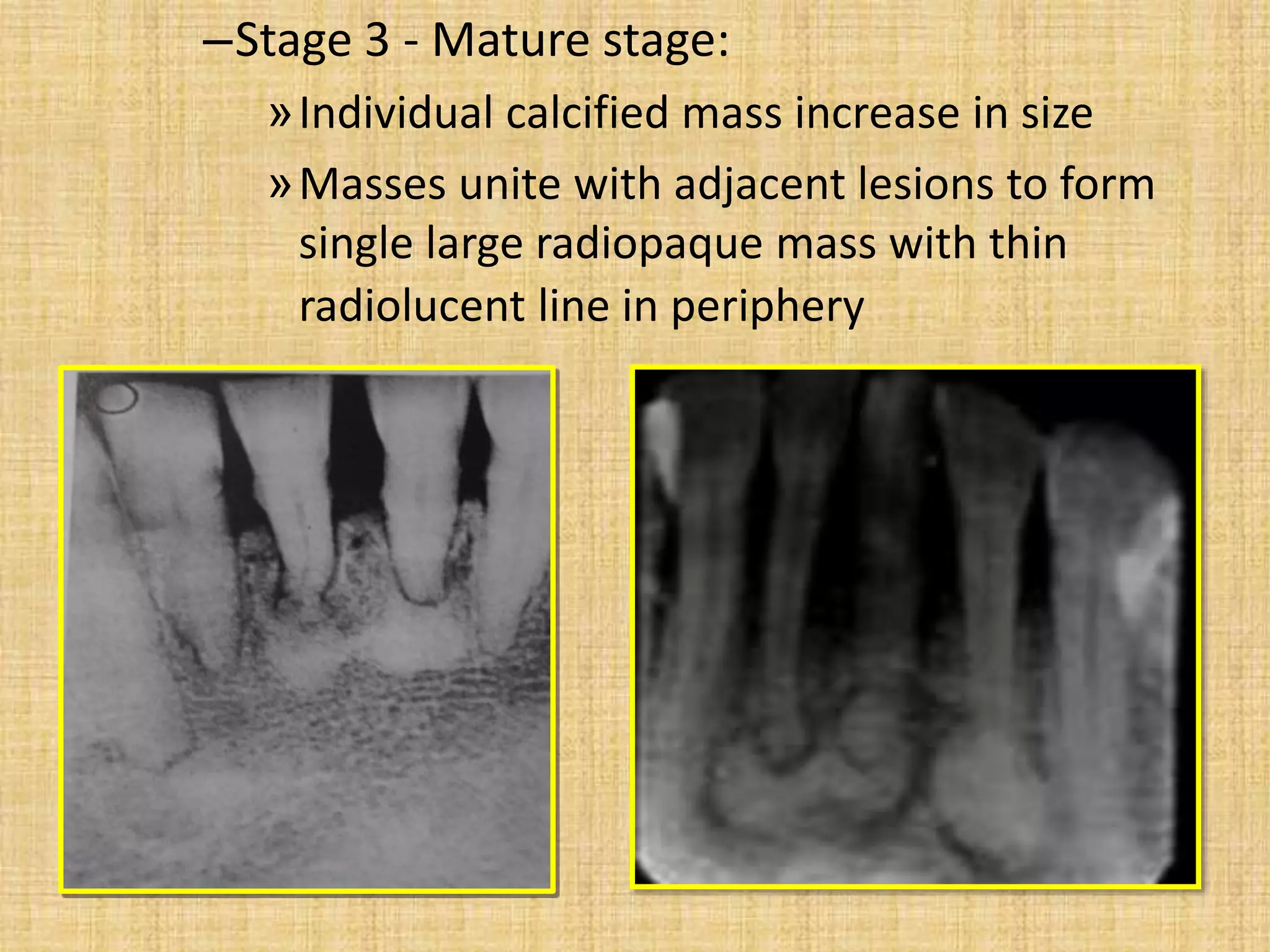 –Stage 3 - Mature stage:

» Individual calcified mass increase in size

» Masses unite with adjacent lesions to form single large radiopaque mass with thin radiolucent line in periphery